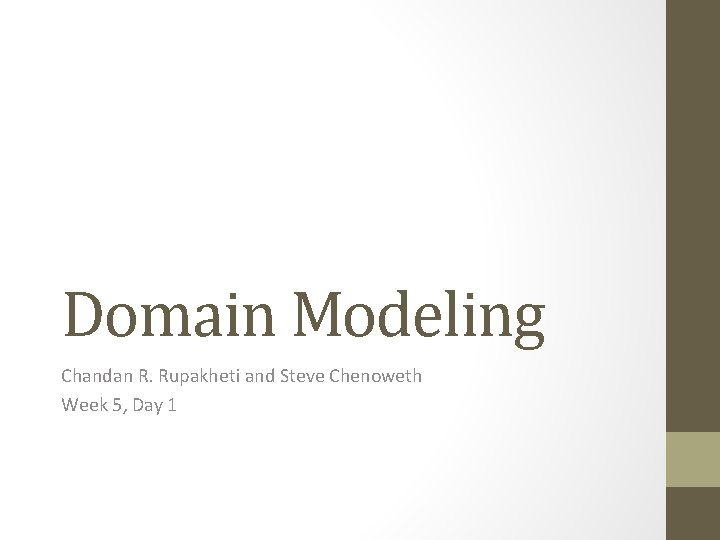 Domain Modeling

Chandan R. Rupakheti and Steve Chenoweth

Week 5, Day 1